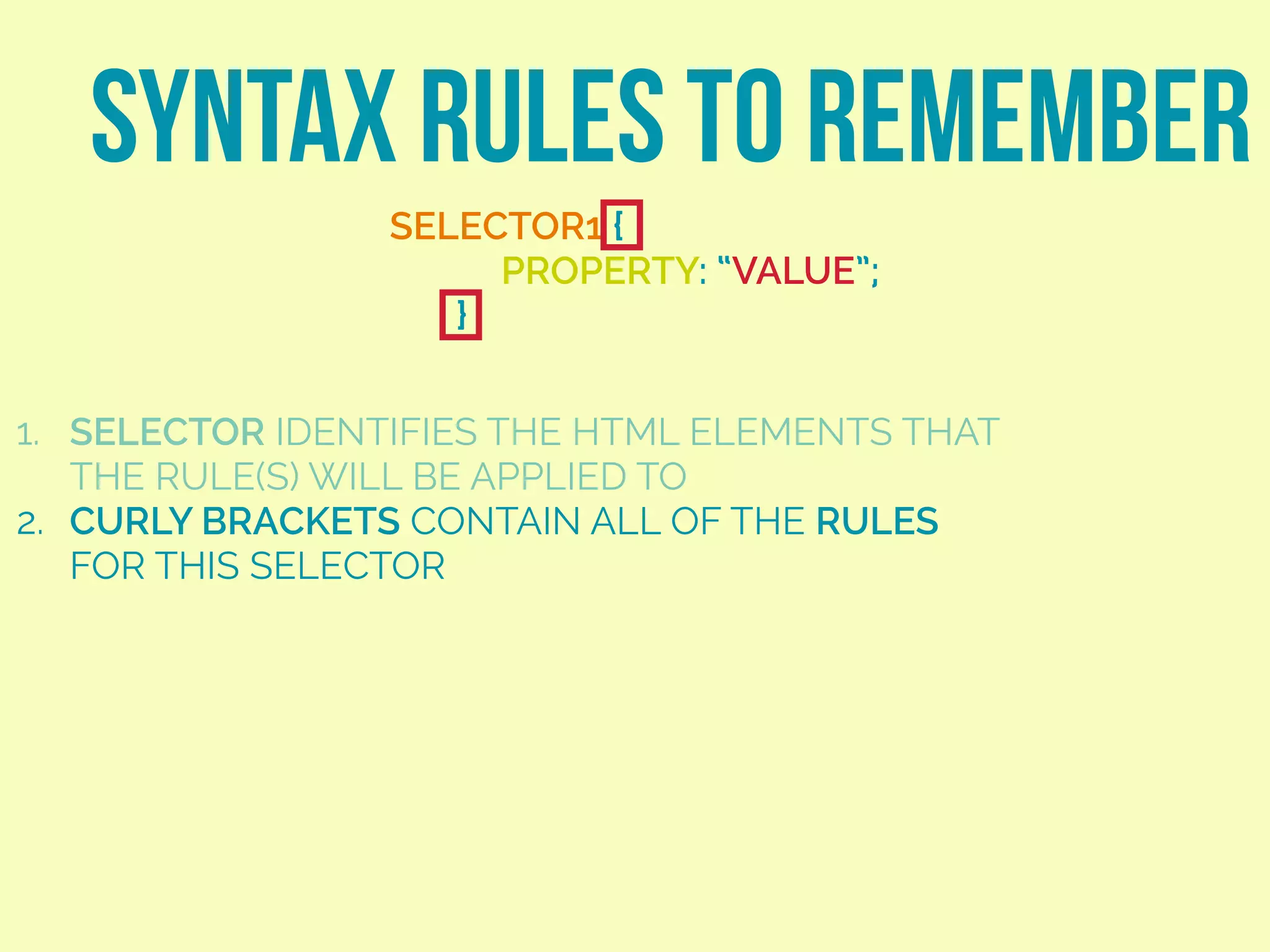 SYNTAX RULES TO REMEMBER

SELECTOR1 {
PROPERTY: “VALUE”;
}

1. SELECTOR IDENTIFIES THE HTML ELEMENTS THAT THE RULE(S) WILL BE APPLIED TO
2. CURLY BRACKETS CONTAIN ALL OF THE RULES FOR THIS SELECTOR